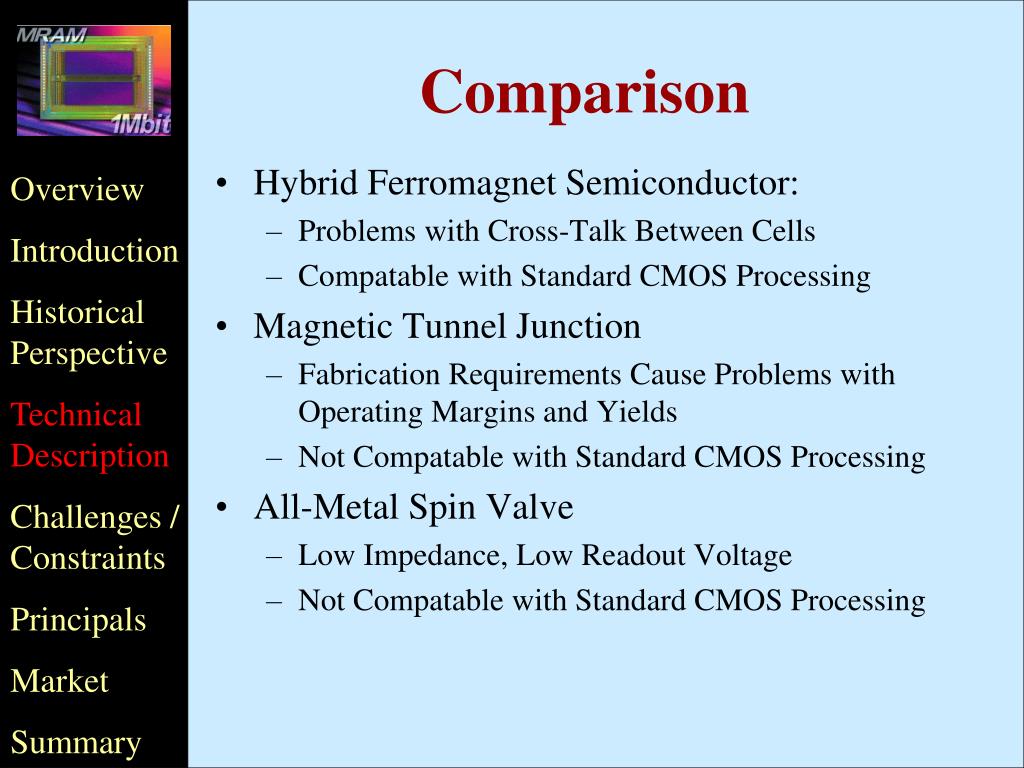 MRAM
1Mbit

Overview
Introduction
Historical Perspective
Technical Description
Challenges / Constraints
Principals
Market
Summary

Comparison

• Hybrid Ferromagnet Semiconductor:
– Problems with Cross-Talk Between Cells
– Compatable with Standard CMOS Processing
• Magnetic Tunnel Junction
– Fabrication Requirements Cause Problems with Operating Margins and Yields
– Not Compatable with Standard CMOS Processing
• All-Metal Spin Valve
– Low Impedance, Low Readout Voltage
– Not Compatable with Standard CMOS Processing